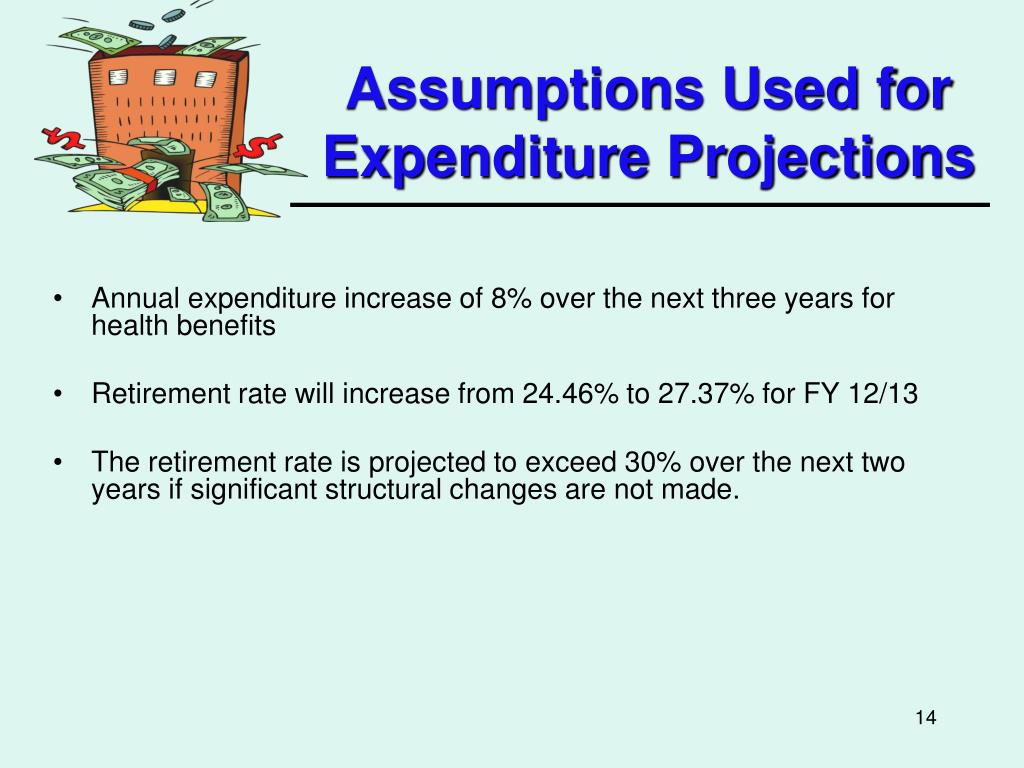 Assumptions Used for Expenditure Projections

• Annual expenditure increase of 8% over the next three years for health benefits

• Retirement rate will increase from 24.46% to 27.37% for FY 12/13

• The retirement rate is projected to exceed 30% over the next two years if significant structural changes are not made.

14